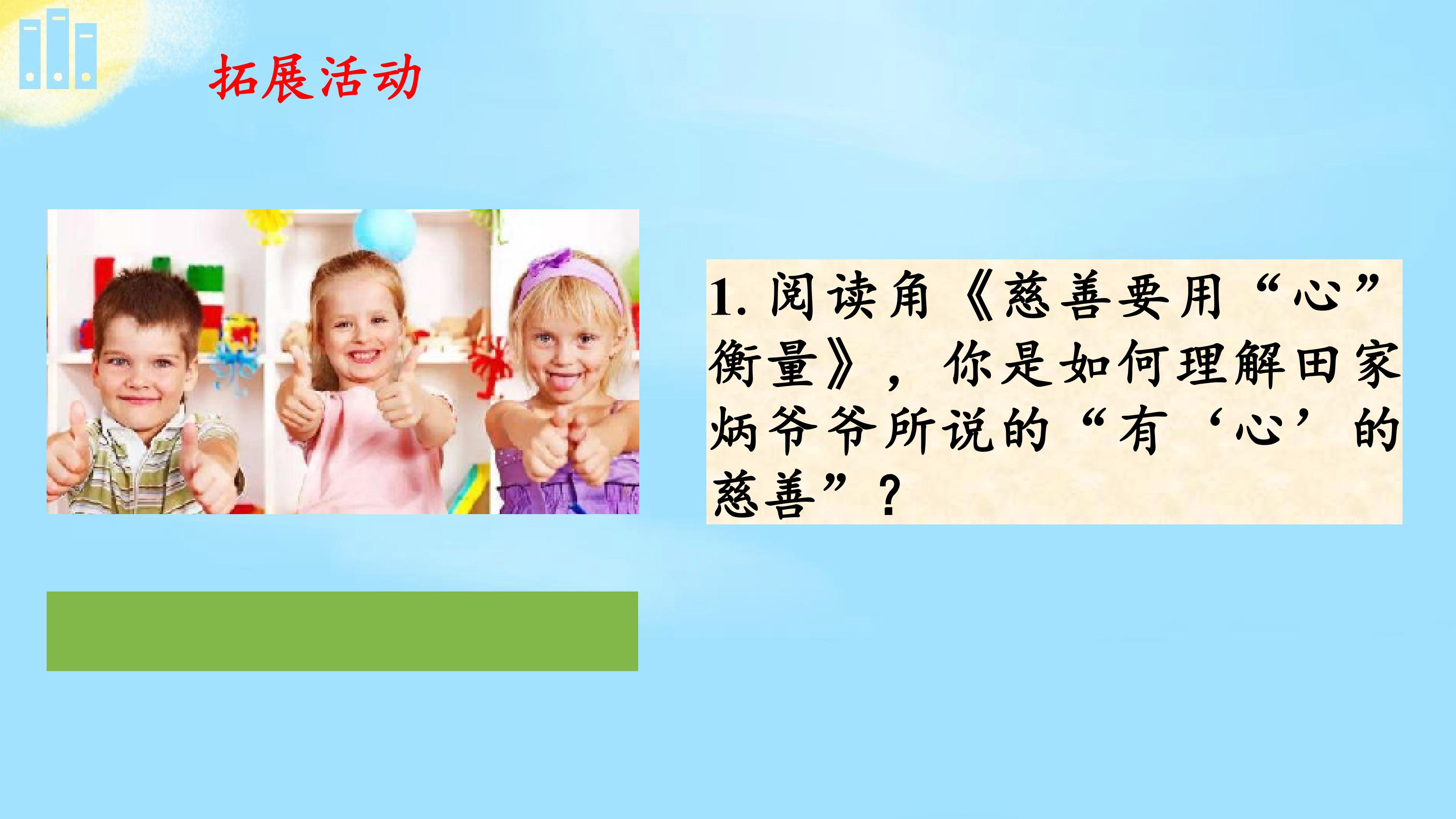 拓展活动

1. 阅读角《慈善要用“心”衡量》，你是如何理解田家炳爷爷所说的“有‘心’的慈善”？